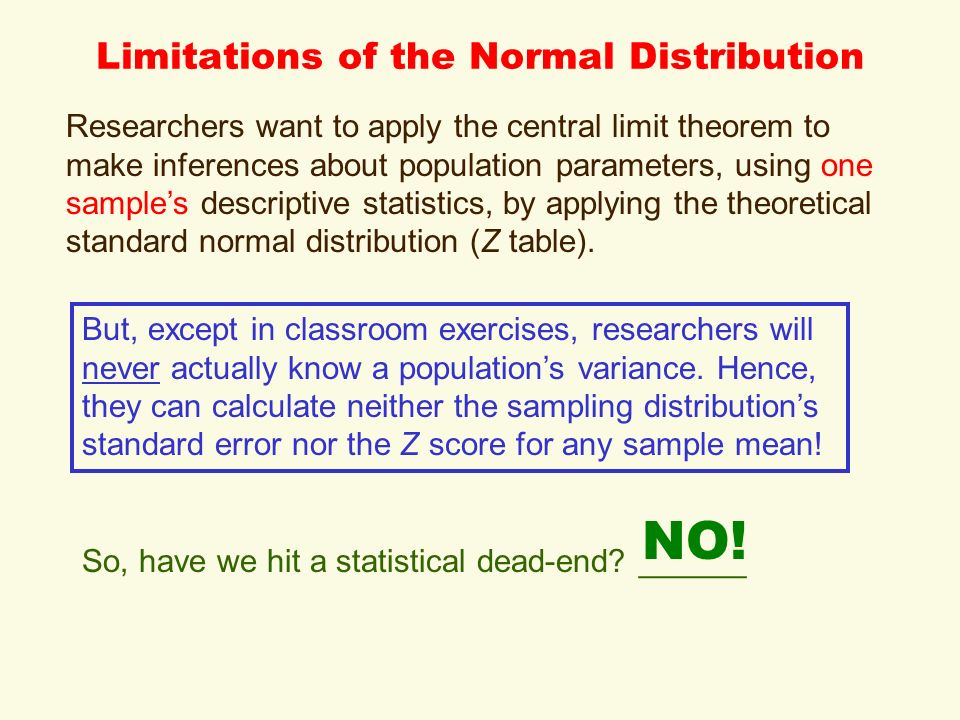 Limitations of the Normal Distribution

Researchers want to apply the central limit theorem to make inferences about population parameters, using one sample's descriptive statistics, by applying the theoretical standard normal distribution (Z table).

But, except in classroom exercises, researchers will never actually know a population's variance. Hence, they can calculate neither the sampling distribution's standard error nor the Z score for any sample mean!

So, have we hit a statistical dead-end? NO!